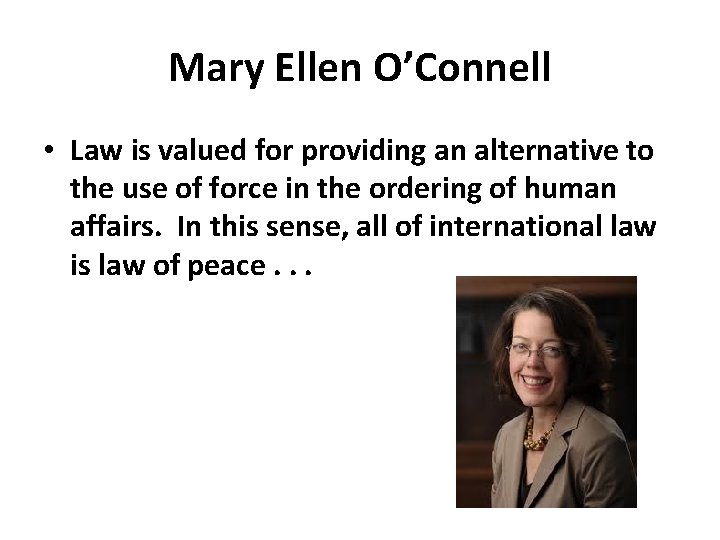 Mary Ellen O'Connell

• Law is valued for providing an alternative to the use of force in the ordering of human affairs. In this sense, all of international law is law of peace . . .